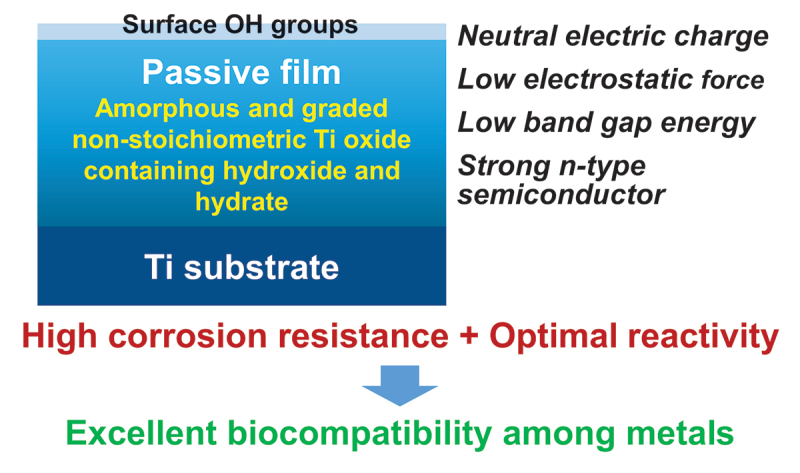 Surface OH groups

Passive film

Amorphous and graded non-stoichiometric Ti oxide containing hydroxide and hydrate

Ti substrate

Neutral electric charge

Low electrostatic force

Low band gap energy

Strong n-type semiconductor

High corrosion resistance + Optimal reactivity

Excellent biocompatibility among metals